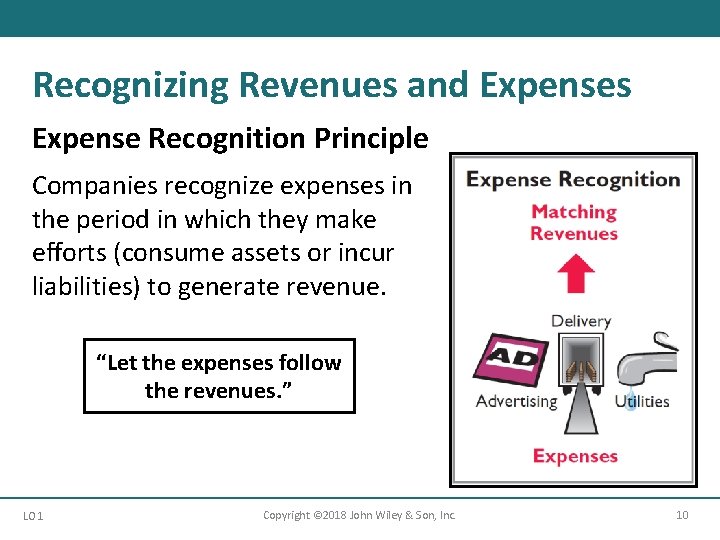 Recognizing Revenues and Expenses

Expense Recognition Principle

Companies recognize expenses in the period in which they make efforts (consume assets or incur liabilities) to generate revenue.

"Let the expenses follow the revenues."

Expense Recognition

Matching Revenues

Delivery

AD

Advertising

Utilities

Expenses

LO 1

Copyright ©2018 John Wiley & Son, Inc.

10